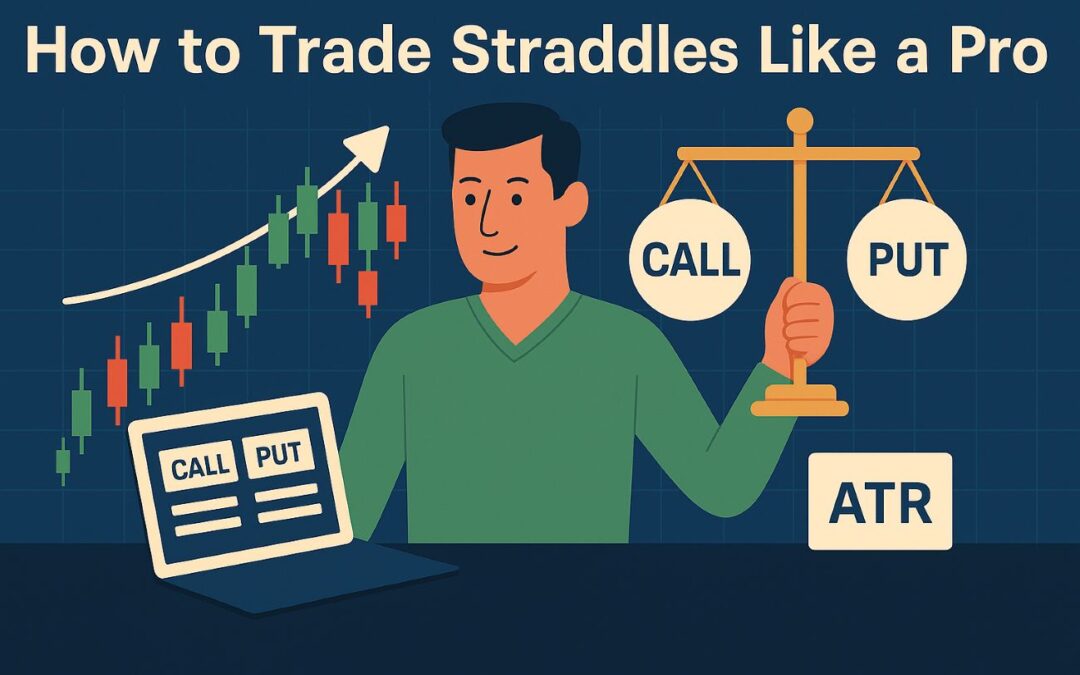 How to Trade Straddles Like a Pro

CALL

PUT

CALL

PUT

ATR